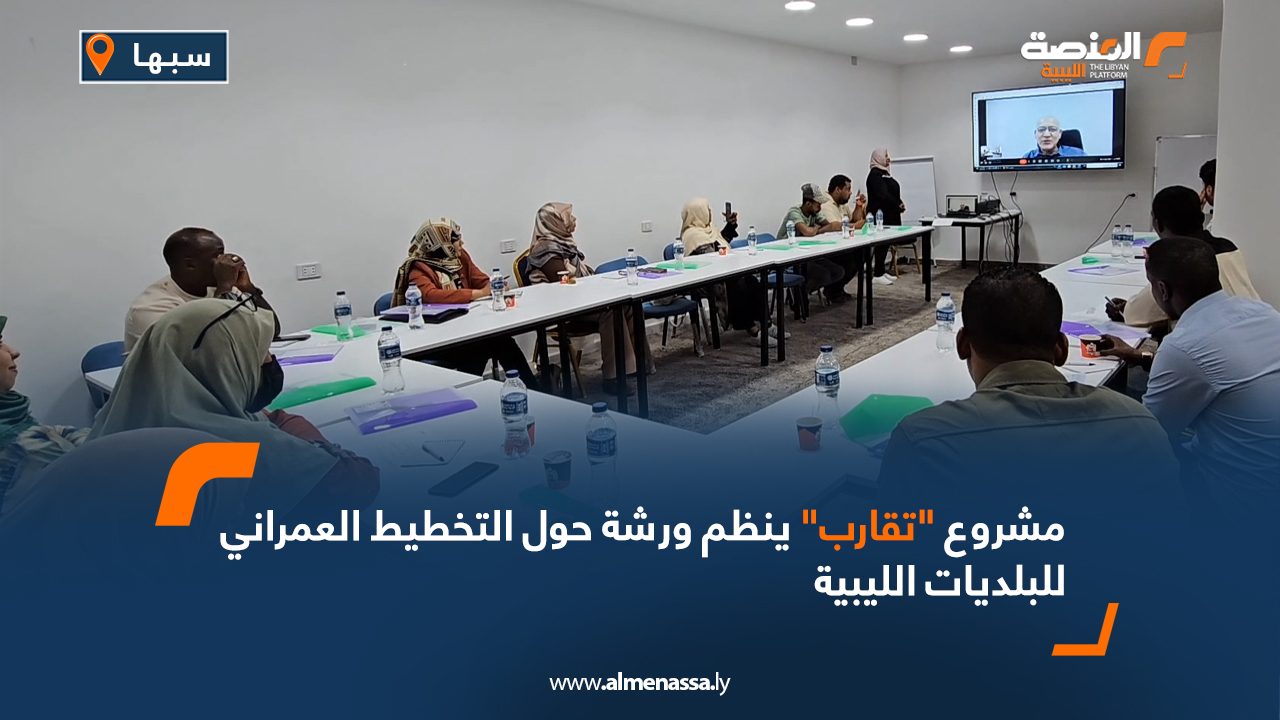 سبها

المنصة الليبية
THE LIBYAN PLATFORM

مشروع "تقارب" ينظم ورشة حول التخطيط العمراني للبلديات الليبية

www.almenassa.ly